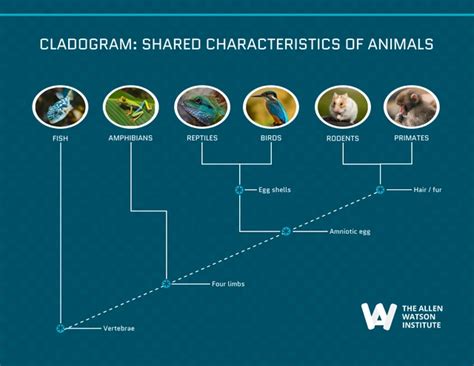 CLADOGRAM: SHARED CHARACTERISTICS OF ANIMALS

FISH
AMPHIBIANS
REPTILES
BIRDS
RODENTS
PRIMATES

Egg shells
Hair / fur
Amniotic egg
Four limbs
Vertebrae

THE ALLEN WATSON INSTITUTE